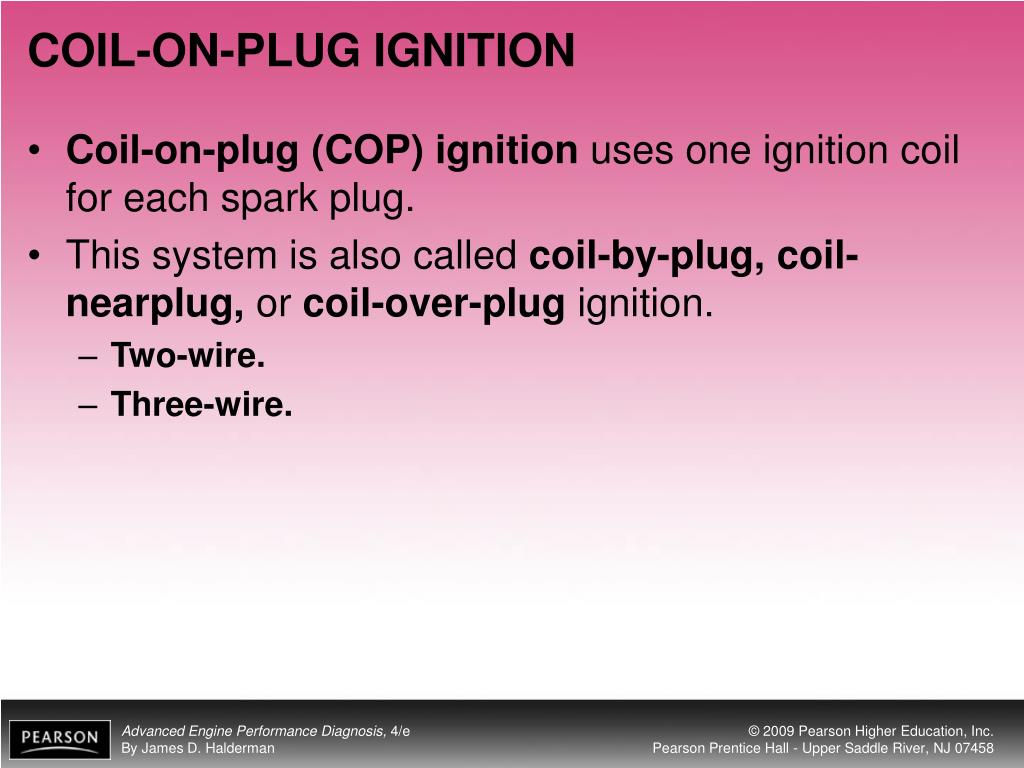 COIL-ON-PLUG IGNITION

• Coil-on-plug (COP) ignition uses one ignition coil for each spark plug.

• This system is also called coil-by-plug, coil-nearplug, or coil-over-plug ignition.

– Two-wire.

– Three-wire.

PEARSON

Advanced Engine Performance Diagnosis, 4/e
By James D. Halderman

© 2009 Pearson Higher Education, Inc.
Pearson Prentice Hall - Upper Saddle River, NJ 07458